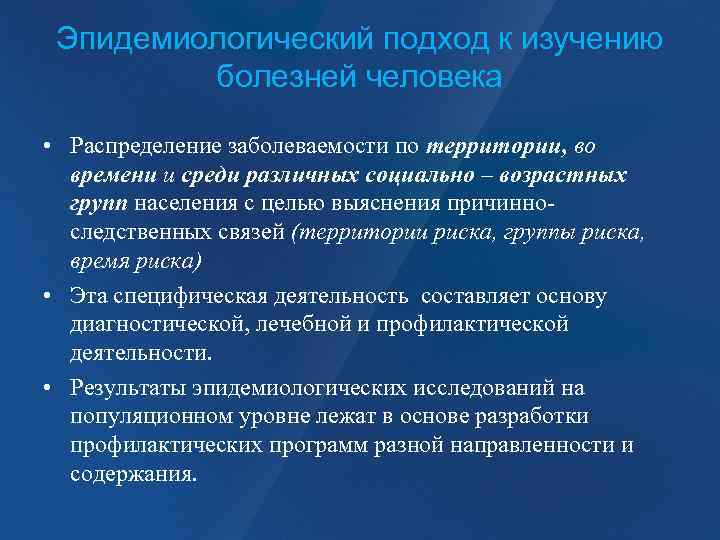 Эпидемиологический подход к изучению болезней человека

• Распределение заболеваемости по территории, во времени и среди различных социально – возрастных групп населения с целью выяснения причинно-следственных связей (территории риска, группы риска, время риска)

• Эта специфическая деятельность составляет основу диагностической, лечебной и профилактической деятельности.

• Результаты эпидемиологических исследований на популяционном уровне лежат в основе разработки профилактических программ разной направленности и содержания.